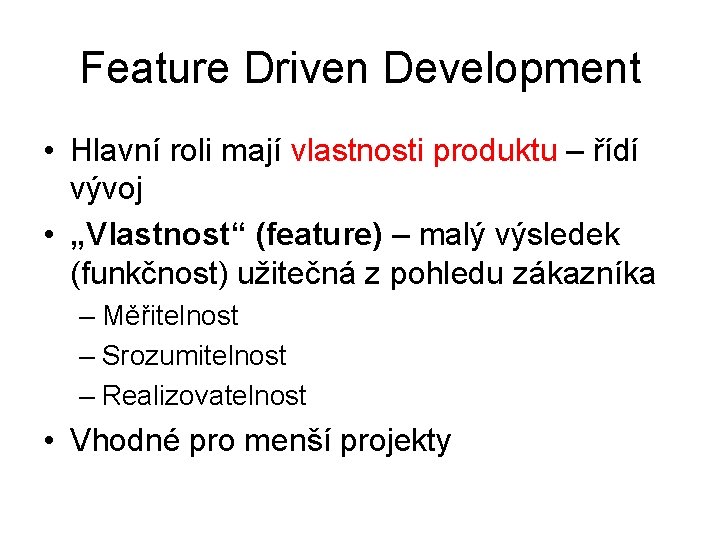 Feature Driven Development

• Hlavní roli mají vlastnosti produktu – řídí vývoj

• „Vlastnost“ (feature) – malý výsledek (funkčnost) užitečná z pohledu zákazníka

– Měřitelnost

– Srozumitelnost

– Realizovatelnost

• Vhodné pro menší projekty